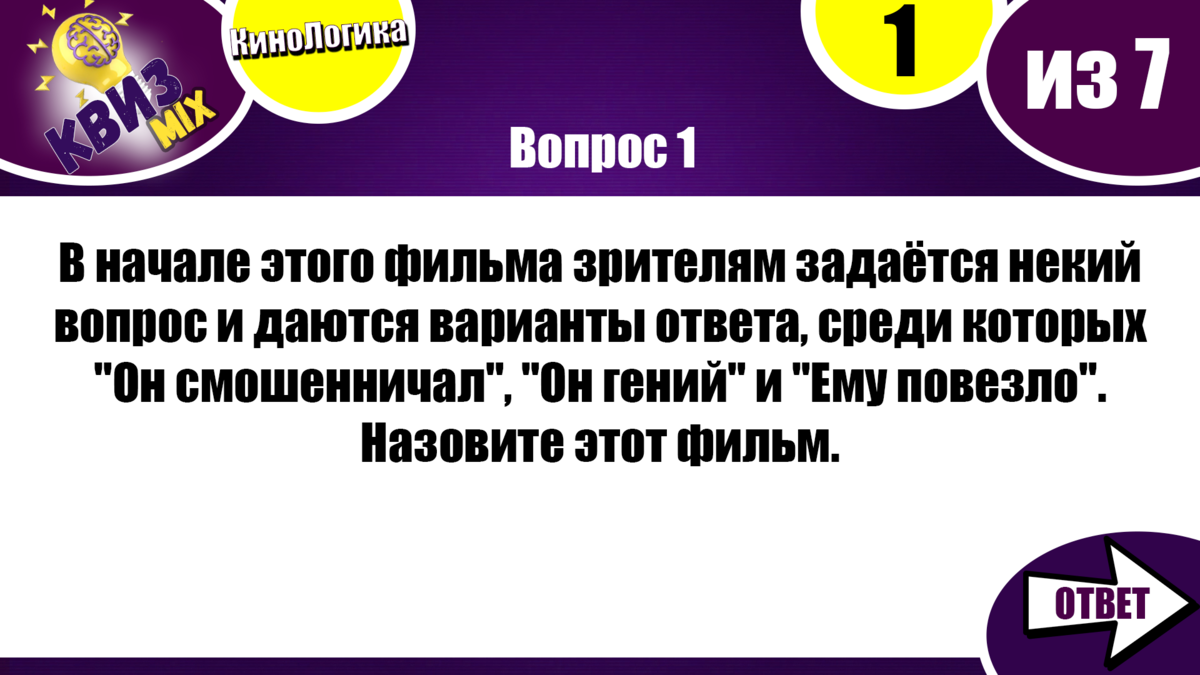 КВИЗ MIX

КиноЛогика

1

ИЗ 7

Вопрос 1

В начале этого фильма зрителям задаётся некий вопрос и даются варианты ответа, среди которых "Он смошенничал", "Он гений" и "Ему повезло". Назовите этот фильм.

ОТВЕТ